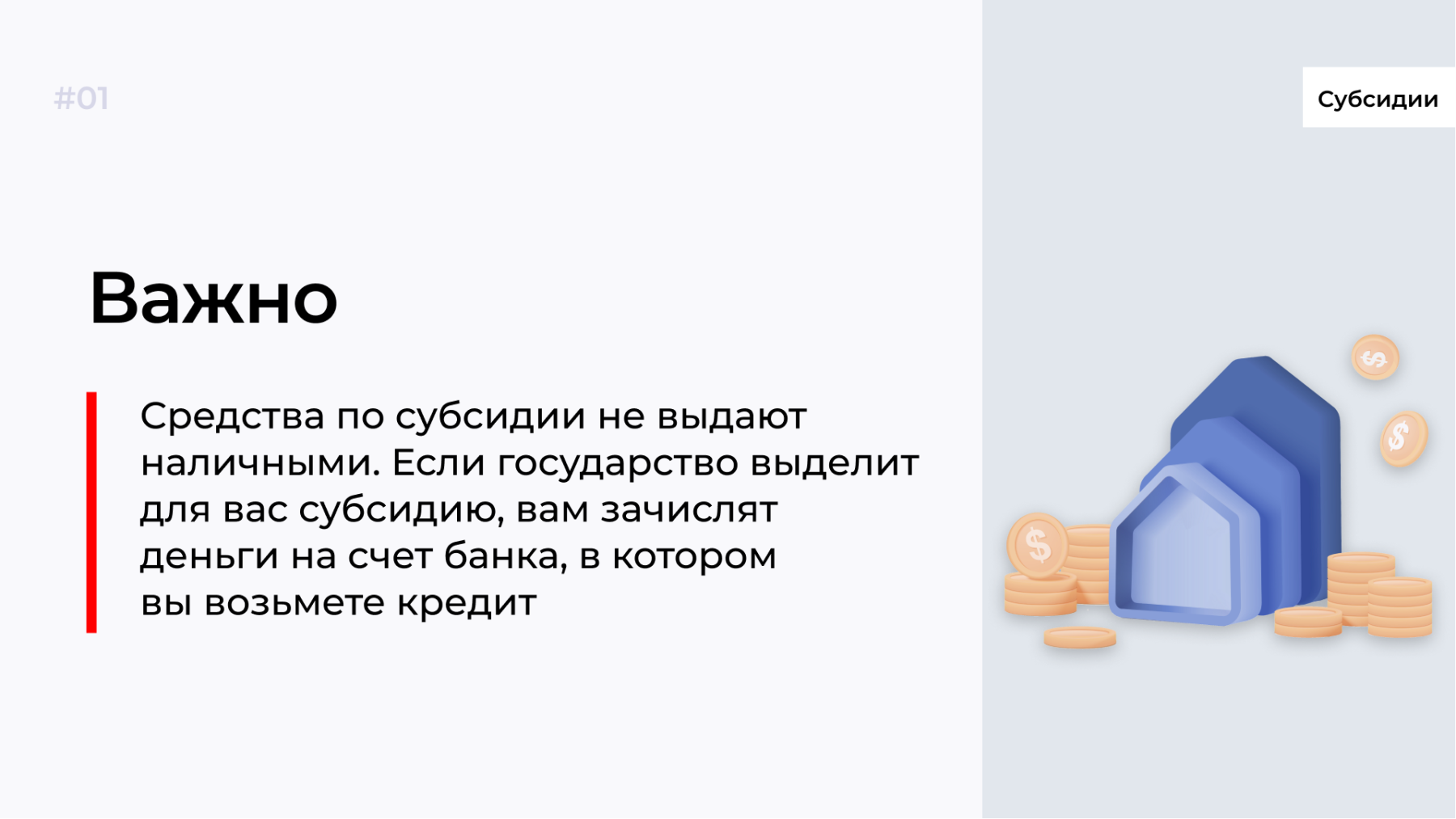 #01

Субсидии

Важно

Средства по субсидии не выдают наличными. Если государство выделит для вас субсидию, вам зачислят деньги на счет банка, в котором вы возьмете кредит